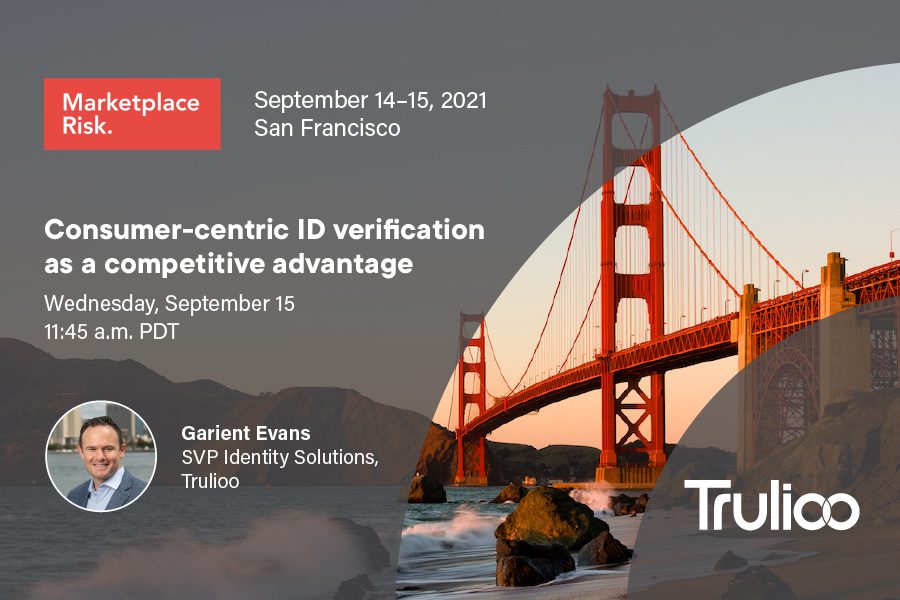 Marketplace Risk.

September 14–15, 2021
San Francisco

Consumer-centric ID verification as a competitive advantage

Wednesday, September 15
11:45 a.m. PDT

Garient Evans
SVP Identity Solutions, Trulioo

Trulioo